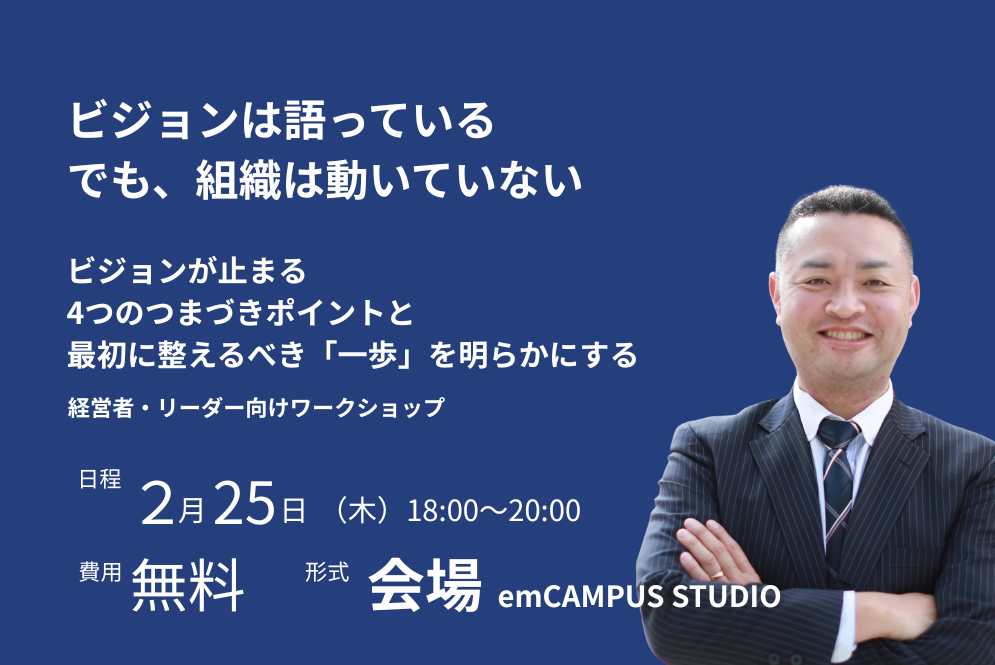 ビジョンは語っている
でも、組織は動いていない

ビジョンが止まる
4つのつまづきポイントと
最初に整えるべき「一歩」を明らかにする

経営者・リーダー向けワークショップ

日程 2月25日（木）18:00〜20:00

費用 無料 形式 会場 emCAMPUS STUDIO